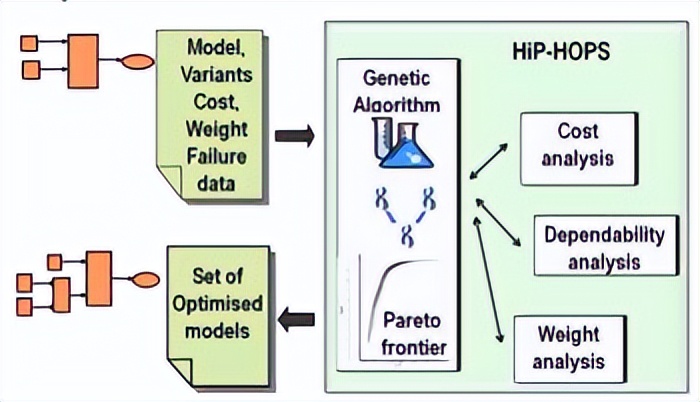 Model, Variants Cost, Weight Failure data

Set of Optimised models

HiP-HOPS

Genetic Algorithm

Pareto frontier

Cost analysis

Dependability analysis

Weight analysis